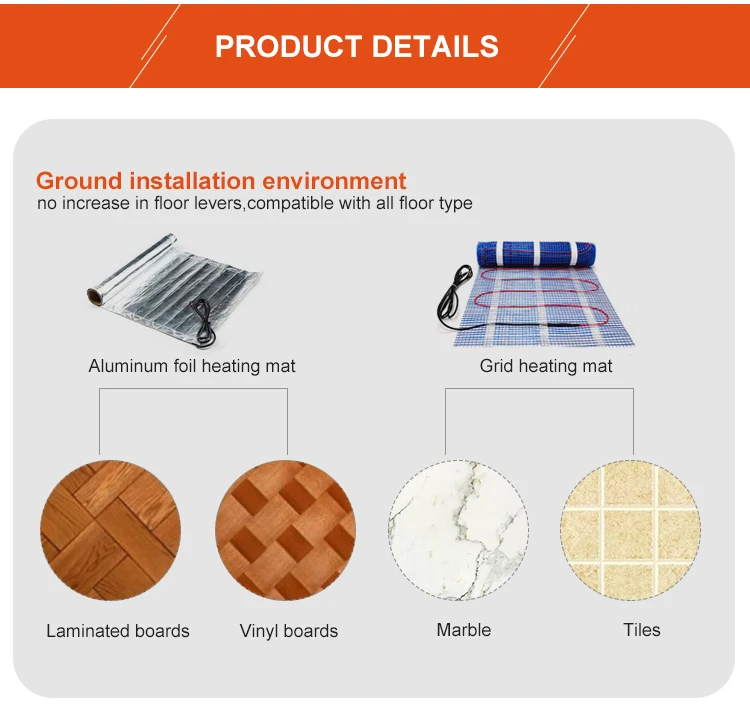 PRODUCT DETAILS

Ground installation environment
no increase in floor levers,compatible with all floor type

Aluminum foil heating mat

Grid heating mat

Laminated boards

Vinyl boards

Marble

Tiles